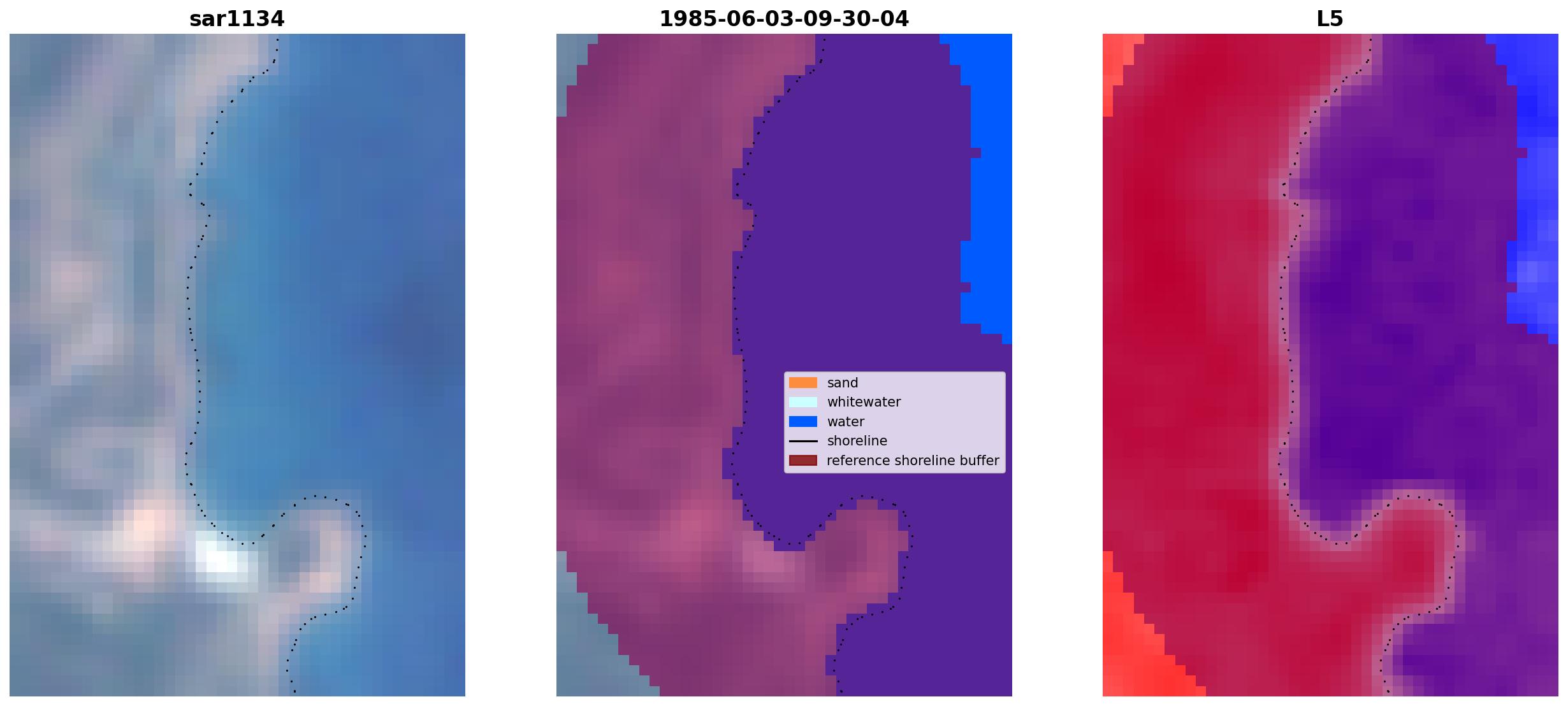 sar1134

1985-06-03-09-30-04

sand
whitewater
water
shoreline
reference shoreline buffer

L5